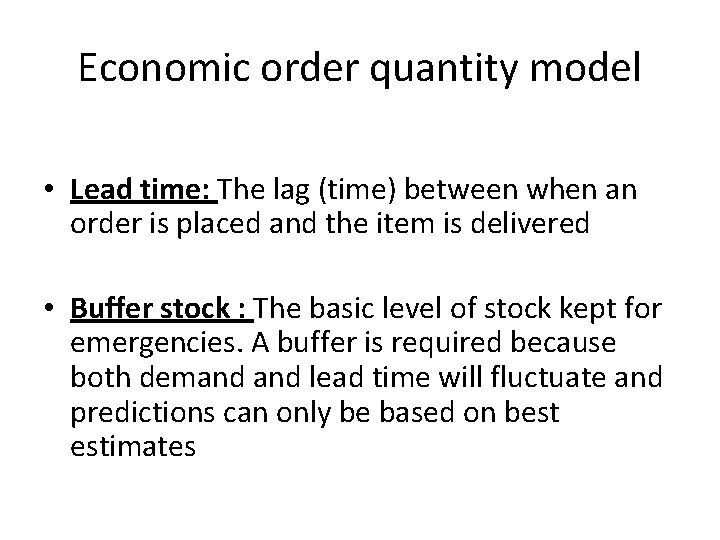 Economic order quantity model

• Lead time: The lag (time) between when an order is placed and the item is delivered

• Buffer stock : The basic level of stock kept for emergencies. A buffer is required because both demand and lead time will fluctuate and predictions can only be based on best estimates